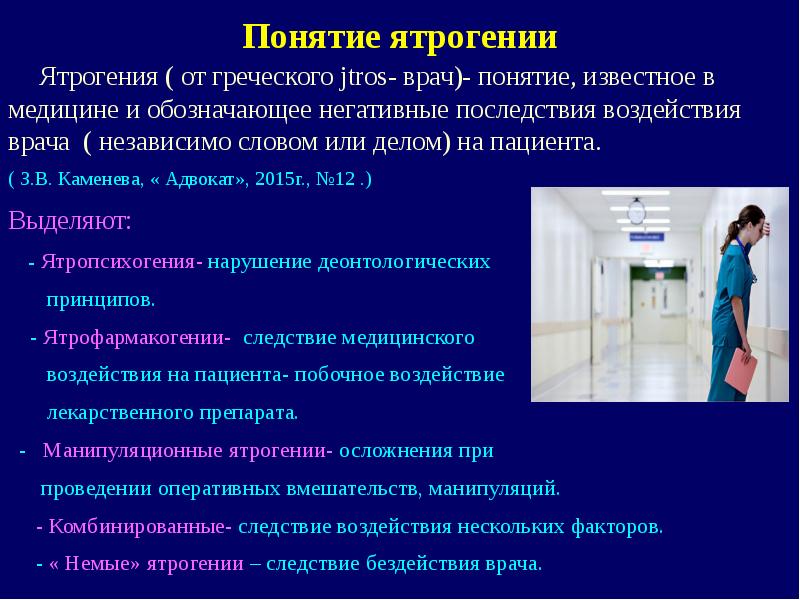 Понятие ятрогении

Ятрогения ( от греческого jtros- врач)- понятие, известное в медицине и обозначающее негативные последствия воздействия врача ( независимо словом или делом) на пациента.

( З.В. Каменева, « Адвокат», 2015г., №12 .)

Выделяют:

- Ятропсихогения- нарушение деонтологических принципов.

- Ятрофармакогении- следствие медицинского воздействия на пациента- побочное воздействие лекарственного препарата.

- Манипуляционные ятрогении- осложнения при проведении оперативных вмешательств, манипуляций.

- Комбинированные- следствие воздействия нескольких факторов.

- « Немые» ятрогении – следствие бездействия врача.